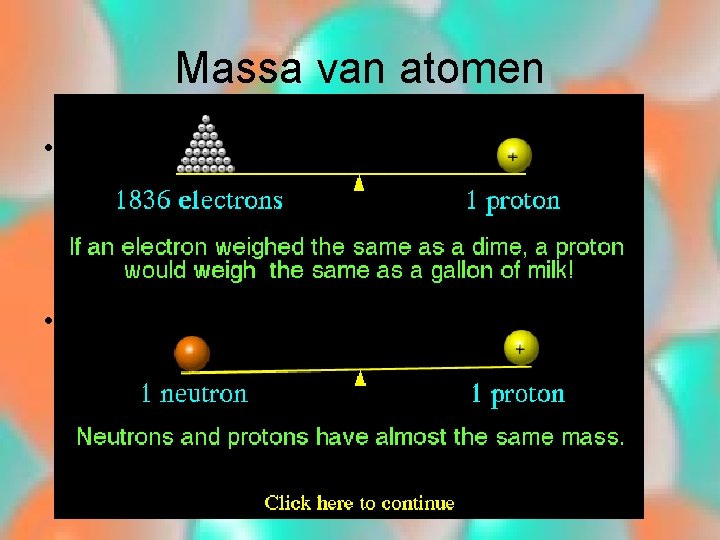 Massa van atomen

+

1836 electrons

1 proton

If an electron weighed the same as a dime, a proton would weigh the same as a gallon of milk!

+

1 neutron

1 proton

Neutrons and protons have almost the same mass.

Click here to continue